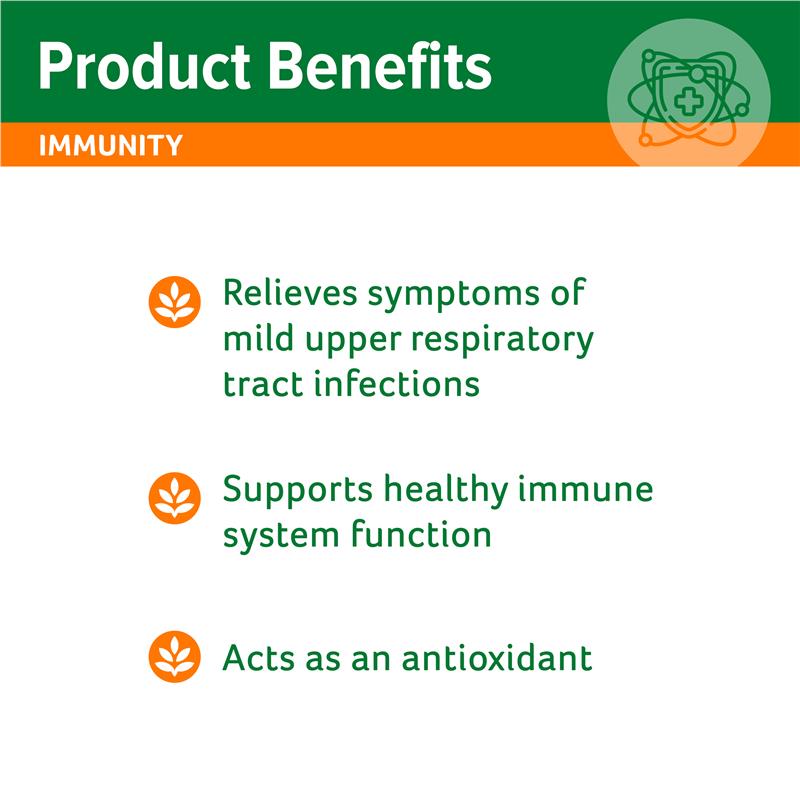 Product Benefits

IMMUNITY

Relieves symptoms of mild upper respiratory tract infections

Supports healthy immune system function

Acts as an antioxidant